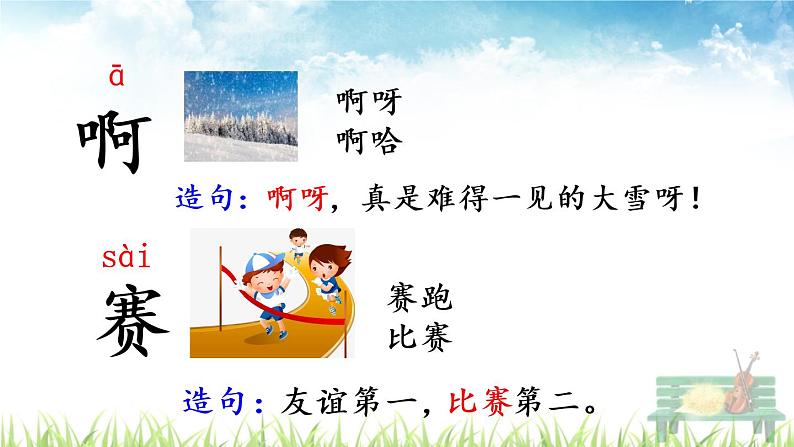 ā
啊

啊呀
啊哈

造句：啊呀，真是难得一见的大雪呀！

sài
赛

赛跑
比赛

造句：友谊第一，比赛第二。